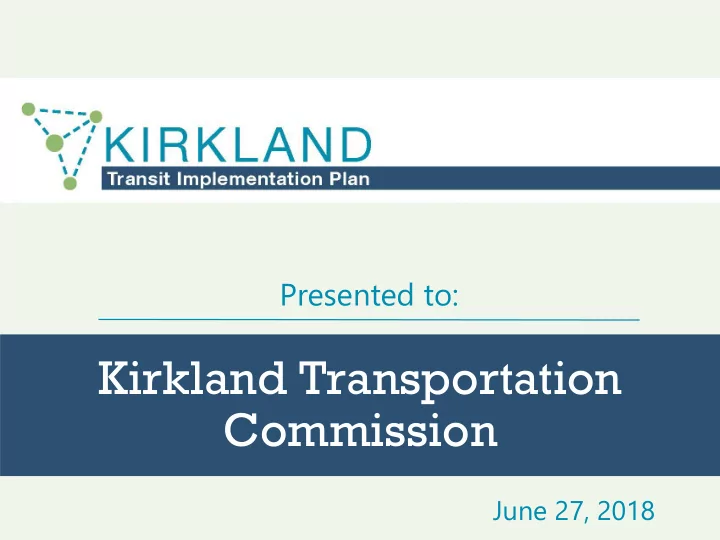 KIRKLAND
Transit Implementation Plan

Presented to:

Kirkland Transportation Commission

June 27, 2018